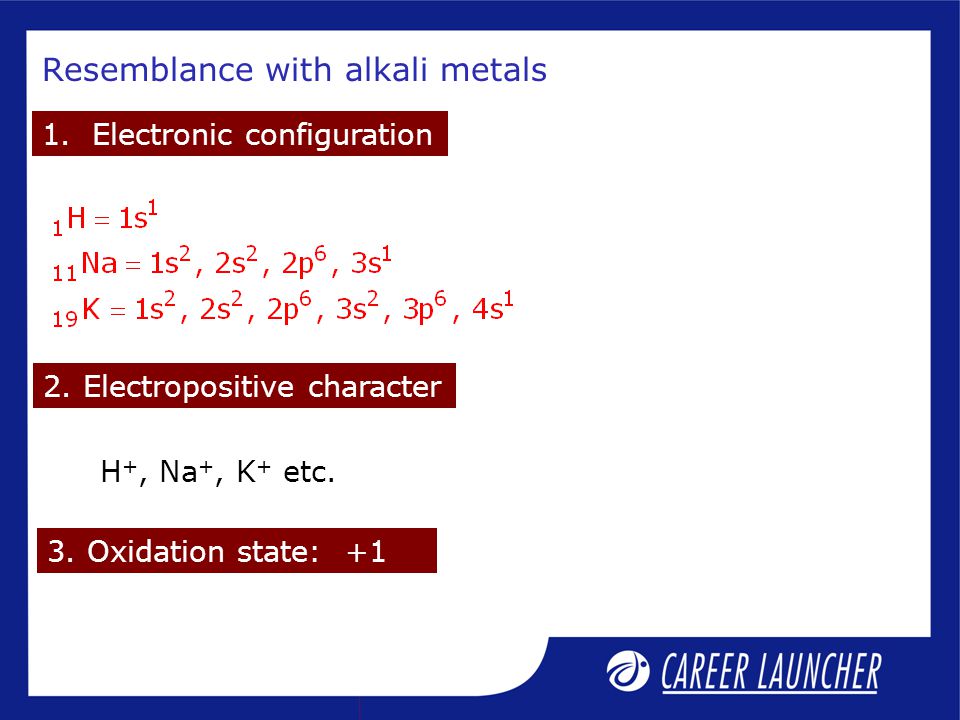 Resemblance with alkali metals

1. Electronic configuration

$_{1}H = 1s^1$
$_{11}Na = 1s^2, 2s^2, 2p^6, 3s^1$
$_{19}K = 1s^2, 2s^2, 2p^6, 3s^2, 3p^6, 4s^1$

2. Electropositive character

$H^+$, $Na^+$, $K^+$ etc.

3. Oxidation state: +1

CAREER LAUNCHER